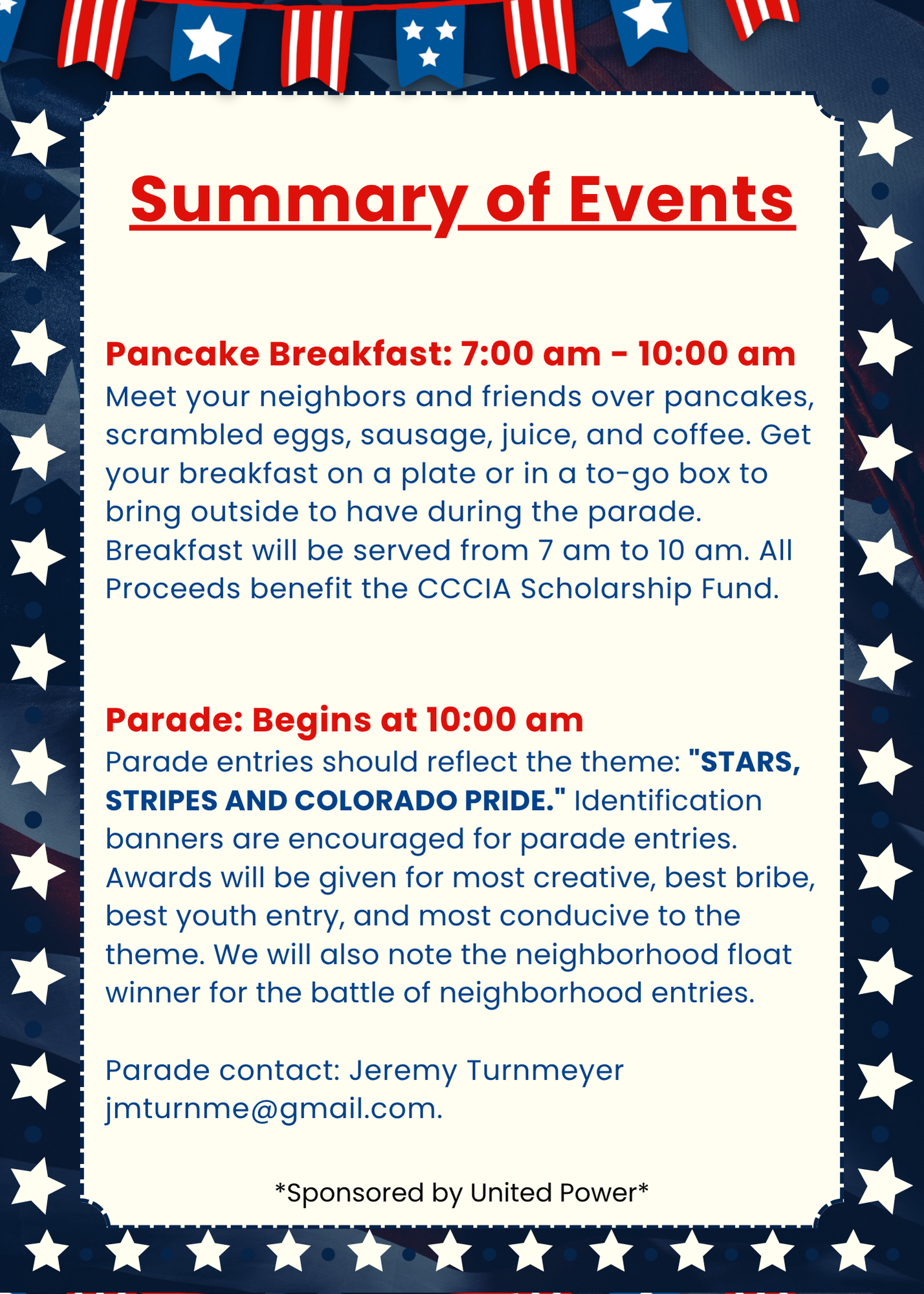 Summary of Events

Pancake Breakfast: 7:00 am - 10:00 am
Meet your neighbors and friends over pancakes, scrambled eggs, sausage, juice, and coffee. Get your breakfast on a plate or in a to-go box to bring outside to have during the parade. Breakfast will be served from 7 am to 10 am. All Proceeds benefit the CCCIA Scholarship Fund.

Parade: Begins at 10:00 am
Parade entries should reflect the theme: "STARS, STRIPES AND COLORADO PRIDE." Identification banners are encouraged for parade entries. Awards will be given for most creative, best bribe, best youth entry, and most conducive to the theme. We will also note the neighborhood float winner for the battle of neighborhood entries.

Parade contact: Jeremy Turnmeyer jmturnme@gmail.com.

*Sponsored by United Power*